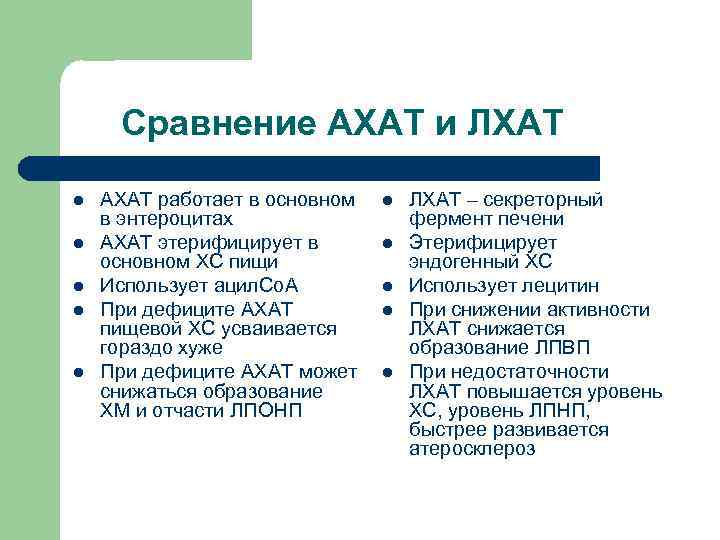 Сравнение АХАТ и ЛХАТ

- АХАТ работает в основном в энтероцитах
- АХАТ этерифицирует в основном ХС пищи
- Использует ацилСоА
- При дефиците АХАТ пищевой ХС усваивается гораздо хуже
- При дефиците АХАТ может снижаться образование ХМ и отчасти ЛПОНП

- ЛХАТ – секреторный фермент печени
- Этерифицирует эндогенный ХС
- Использует лецитин
- При снижении активности ЛХАТ снижается образование ЛПВП
- При недостаточности ЛХАТ повышается уровень ХС, уровень ЛПНП, быстрее развивается атеросклероз